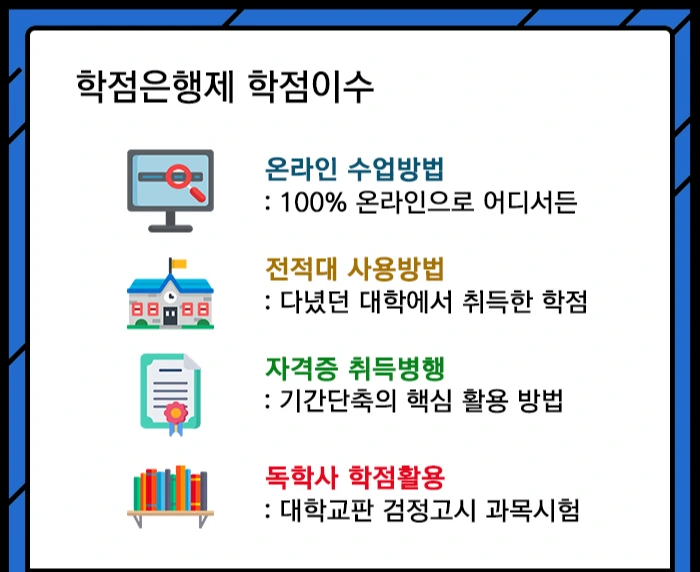 학점은행제 학점이수

온라인 수업방법
: 100% 온라인으로 어디서든

전적대 사용방법
: 다녔던 대학에서 취득한 학점

자격증 취득병행
: 기간단축의 핵심 활용 방법

독학사 학점활용
: 대학교판 검정고시 과목시험